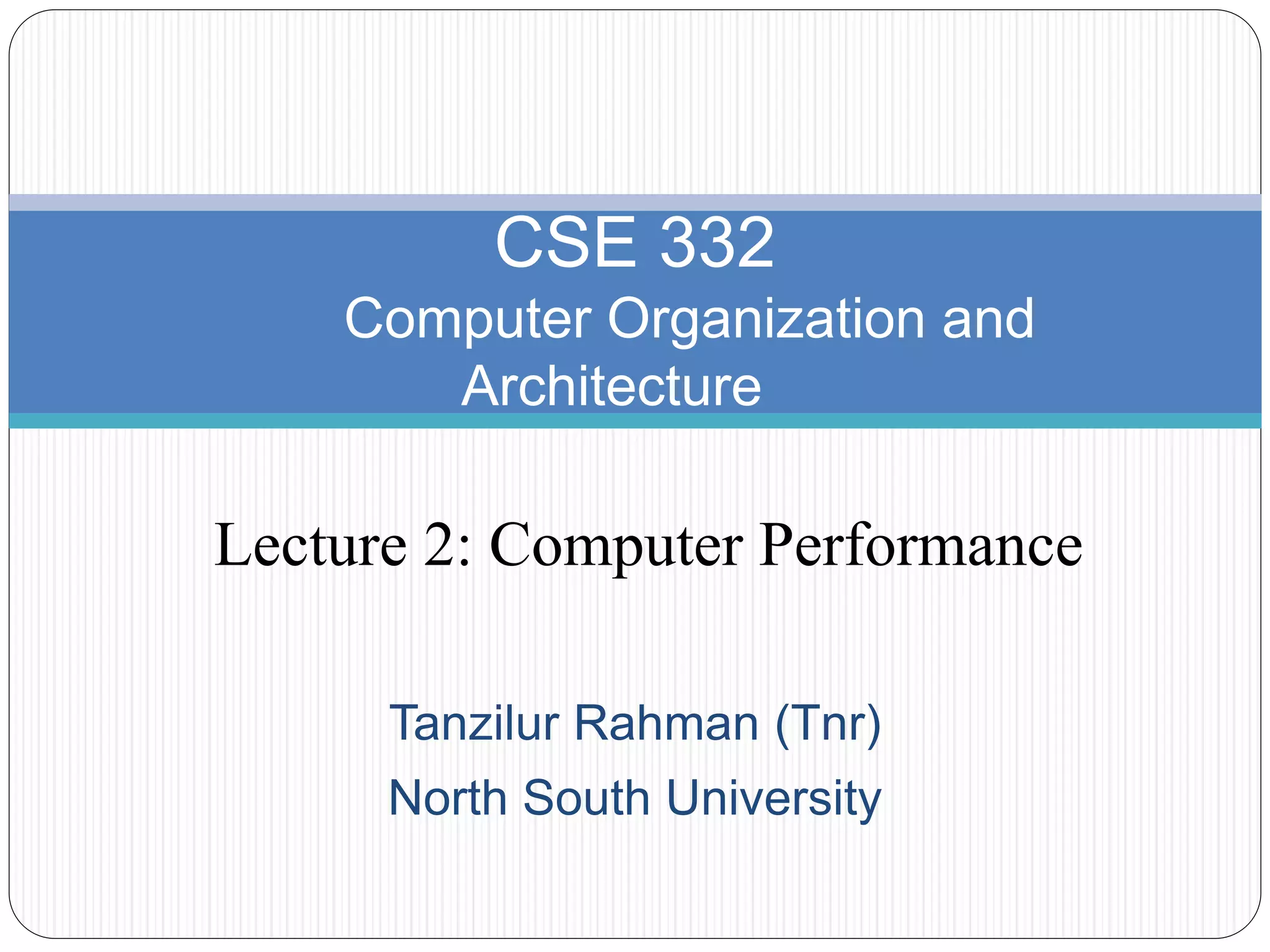 CSE 332
Computer Organization and Architecture

Lecture 2: Computer Performance

Tanzilur Rahman (Tnr)
North South University